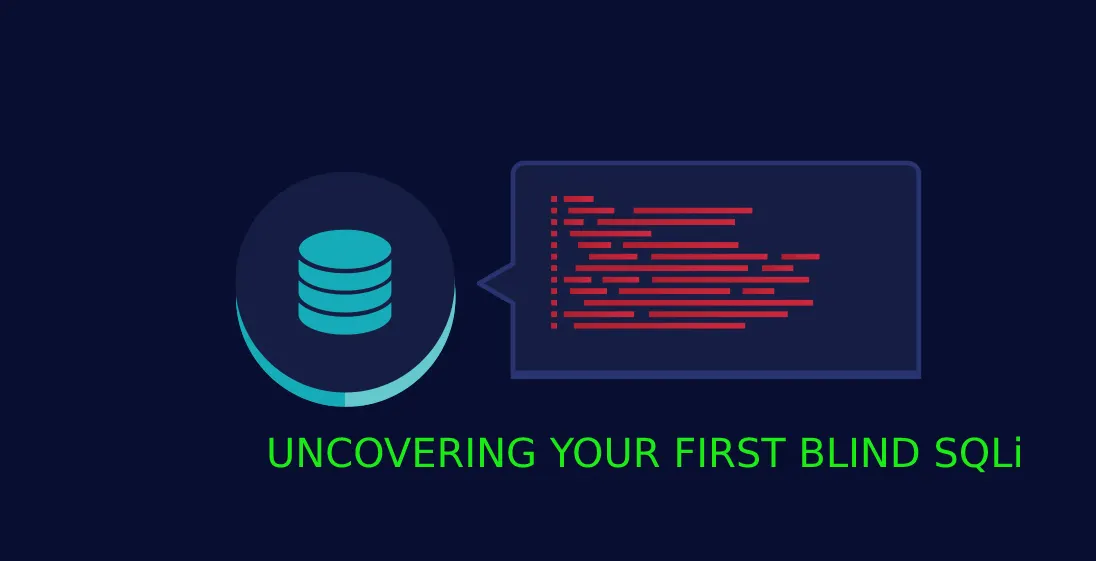 UNCOVERING YOUR FIRST BLIND SQLi